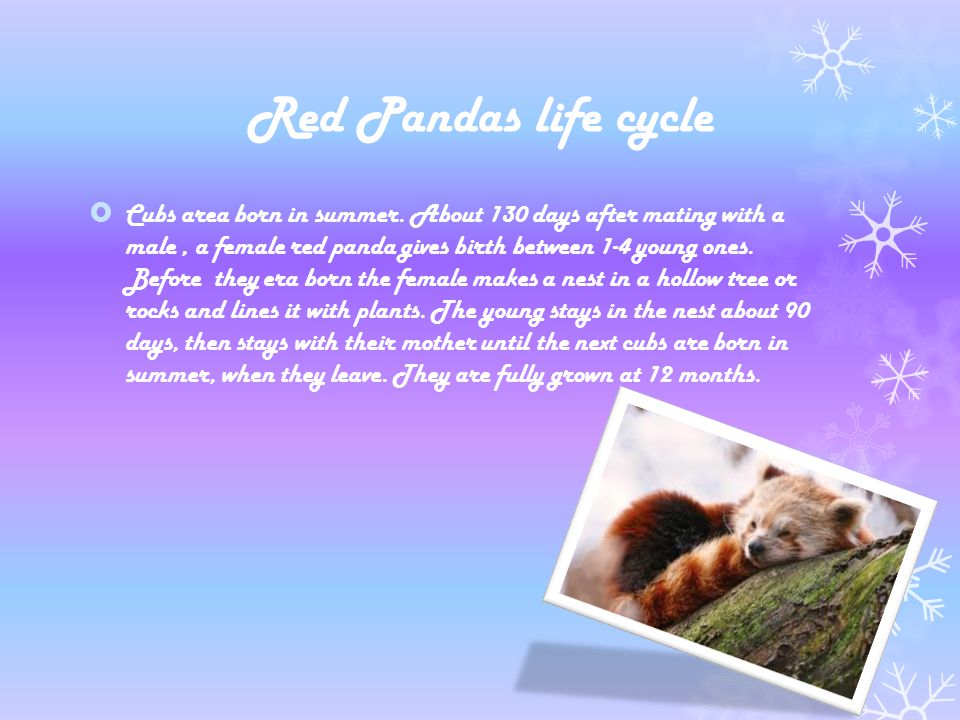 Red Pandas life cycle

Cubs area born in summer. About 130 days after mating with a male , a female red panda gives birth between 1-4 young ones. Before they era born the female makes a nest in a hollow tree or rocks and lines it with plants. The young stays in the nest about 90 days, then stays with their mother until the next cubs are born in summer, when they leave. They are fully grown at 12 months.